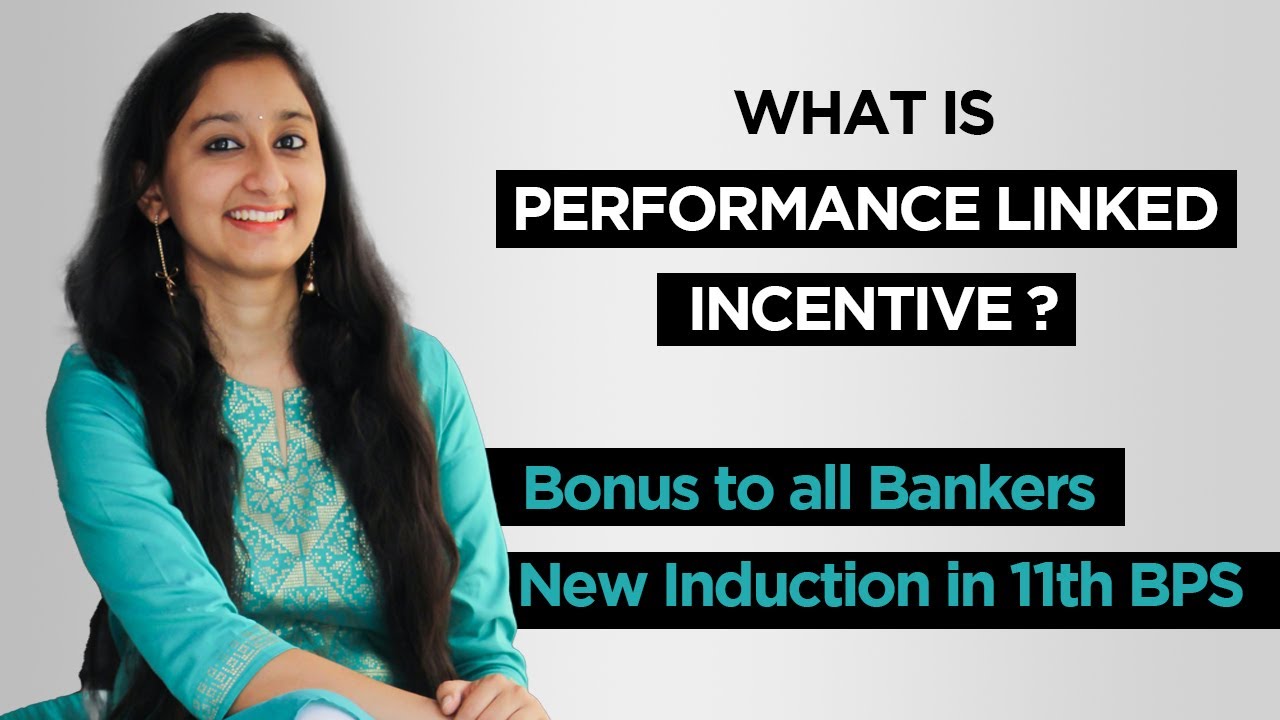 WHAT IS
PERFORMANCE LINKED
INCENTIVE ?

Bonus to all Bankers
New Induction in 11th BPS